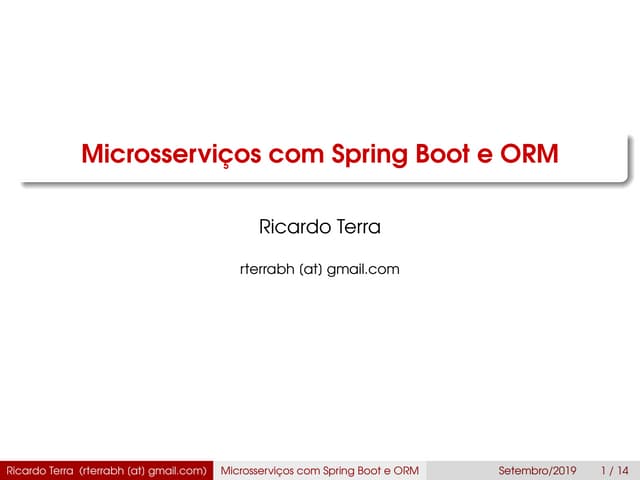 Microsserviços com Spring Boot e ORM

Ricardo Terra

rterrabh (at) gmail.com

Ricardo Terra (rterrabh (at) gmail.com) Microsserviços com Spring Boot e ORM Setembro/2019 1 / 14